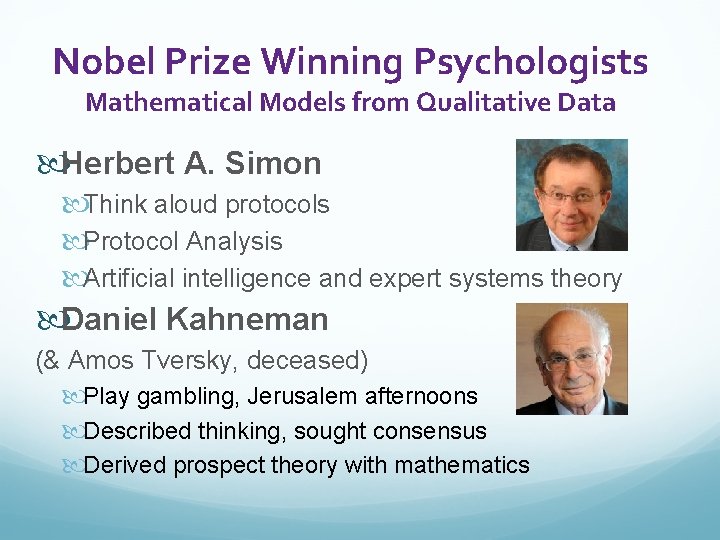 Nobel Prize Winning Psychologists
Mathematical Models from Qualitative Data

Herbert A. Simon
Think aloud protocols
Protocol Analysis
Artificial intelligence and expert systems theory

Daniel Kahneman
(& Amos Tversky, deceased)
Play gambling, Jerusalem afternoons
Described thinking, sought consensus
Derived prospect theory with mathematics